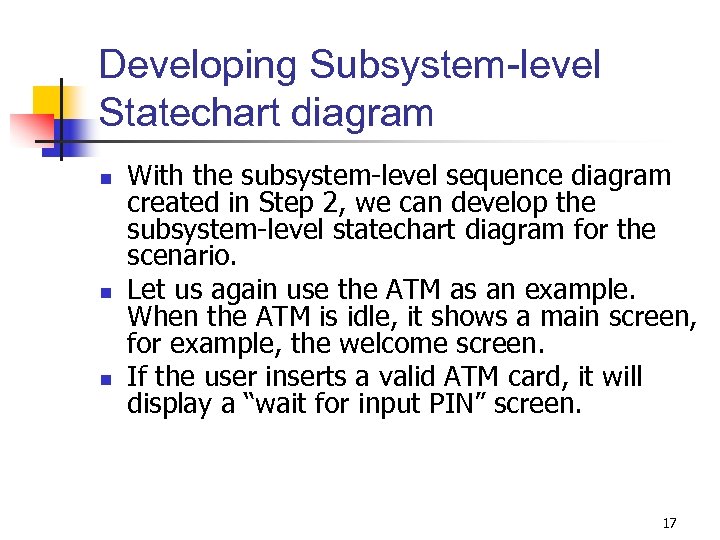 Developing Subsystem-level Statechart diagram

- With the subsystem-level sequence diagram created in Step 2, we can develop the subsystem-level statechart diagram for the scenario.
- Let us again use the ATM as an example. When the ATM is idle, it shows a main screen, for example, the welcome screen.
- If the user inserts a valid ATM card, it will display a “wait for input PIN” screen.

17